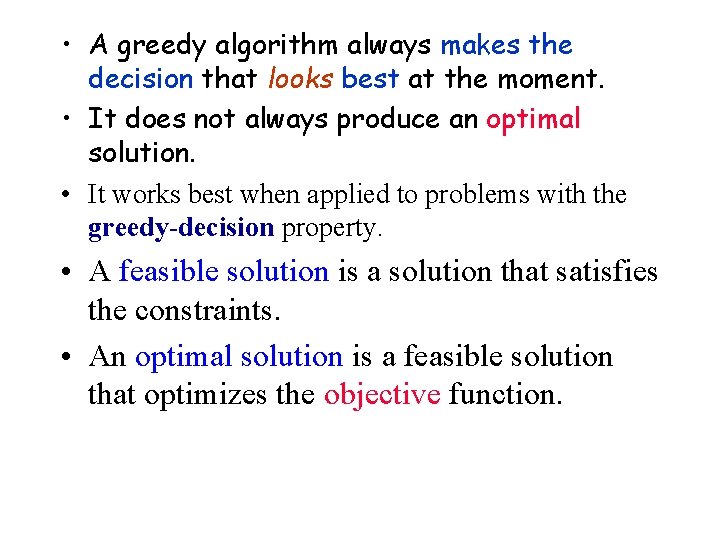 • A greedy algorithm always makes the decision that looks best at the moment.

• It does not always produce an optimal solution.

• It works best when applied to problems with the greedy-decision property.

• A feasible solution is a solution that satisfies the constraints.

• An optimal solution is a feasible solution that optimizes the objective function.